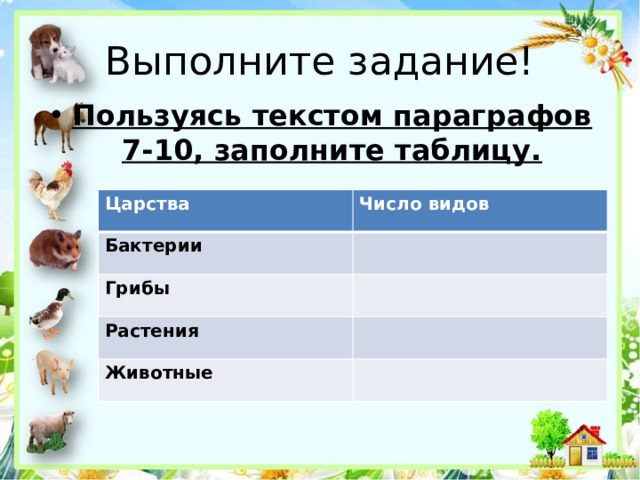 Выполните задание!

• Пользуясь текстом параграфов 7-10, заполните таблицу.

| Царства | Число видов |
|---|---|
| Бактерии | |
| Грибы | |
| Растения | |
| Животные | |